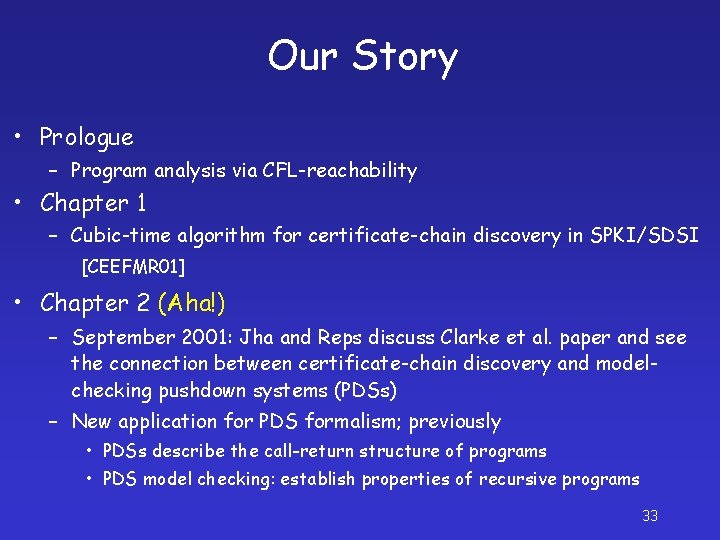 Our Story

• Prologue
– Program analysis via CFL-reachability
• Chapter 1
– Cubic-time algorithm for certificate-chain discovery in SPKI/SDSI [CEEFMR01]
• Chapter 2 (Aha!)
– September 2001: Jha and Reps discuss Clarke et al. paper and see the connection between certificate-chain discovery and model-checking pushdown systems (PDSs)
– New application for PDS formalism; previously
• PDSs describe the call-return structure of programs
• PDS model checking: establish properties of recursive programs

33